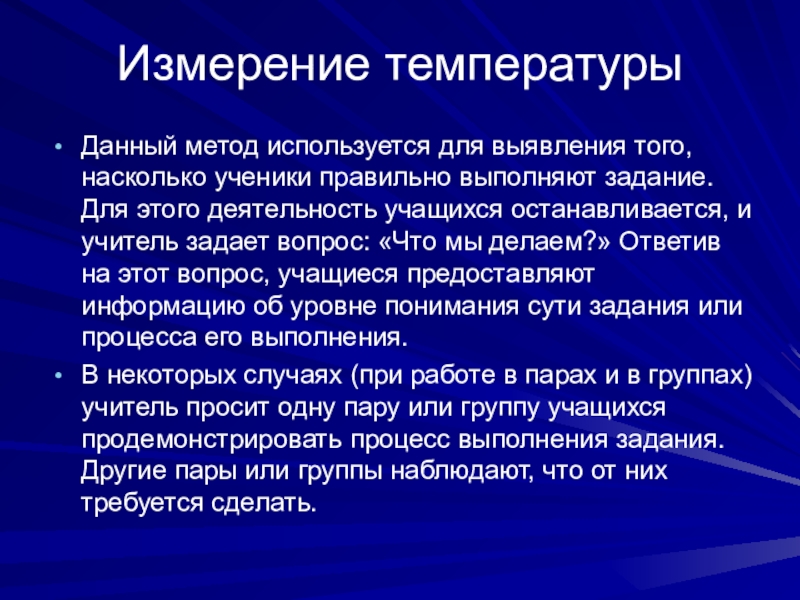 Измерение температуры

• Данный метод используется для выявления того, насколько ученики правильно выполняют задание. Для этого деятельность учащихся останавливается, и учитель задает вопрос: «Что мы делаем?» Ответив на этот вопрос, учащиеся предоставляют информацию об уровне понимания сути задания или процесса его выполнения.

• В некоторых случаях (при работе в парах и в группах) учитель просит одну пару или группу учащихся продемонстрировать процесс выполнения задания. Другие пары или группы наблюдают, что от них требуется сделать.